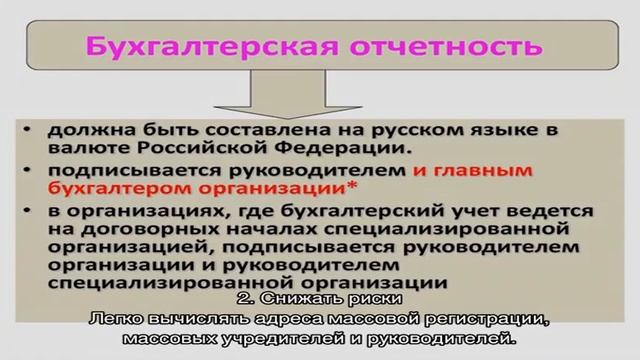 Бухгалтерская отчетность

• должна быть составлена на русском языке в валюте Российской Федерации.
• подписывается руководителем и главным бухгалтером организации*
• в организациях, где бухгалтерский учет ведется на договорных началах специализированной организацией, подписывается руководителем организации и руководителем специализированной организации

2. Снижать риски
Легко вычислять адреса массовой регистрации, массовых учредителей и руководителей.